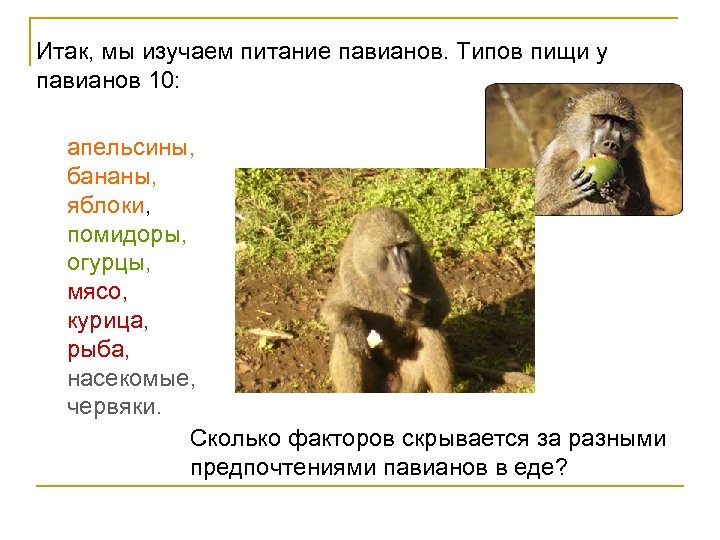 Итак, мы изучаем питание павианов. Типов пищи у павианов 10:

апельсины,
бананы,
яблоки,
помидоры,
огурцы,
мясо,
курица,
рыба,
насекомые,
червяки.

Сколько факторов скрывается за разными предпочтениями павианов в еде?